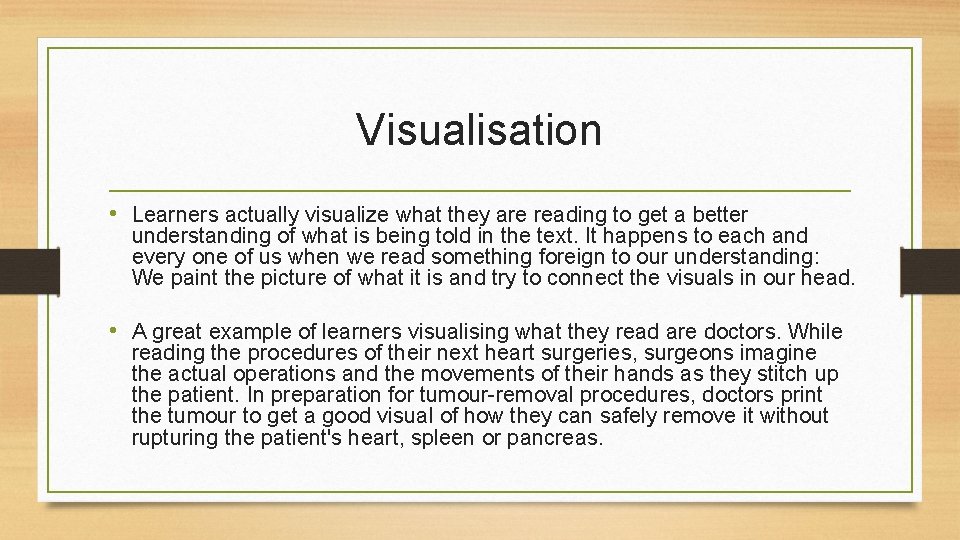 Visualisation

• Learners actually visualize what they are reading to get a better understanding of what is being told in the text. It happens to each and every one of us when we read something foreign to our understanding: We paint the picture of what it is and try to connect the visuals in our head.

• A great example of learners visualising what they read are doctors. While reading the procedures of their next heart surgeries, surgeons imagine the actual operations and the movements of their hands as they stitch up the patient. In preparation for tumour-removal procedures, doctors print the tumour to get a good visual of how they can safely remove it without rupturing the patient's heart, spleen or pancreas.